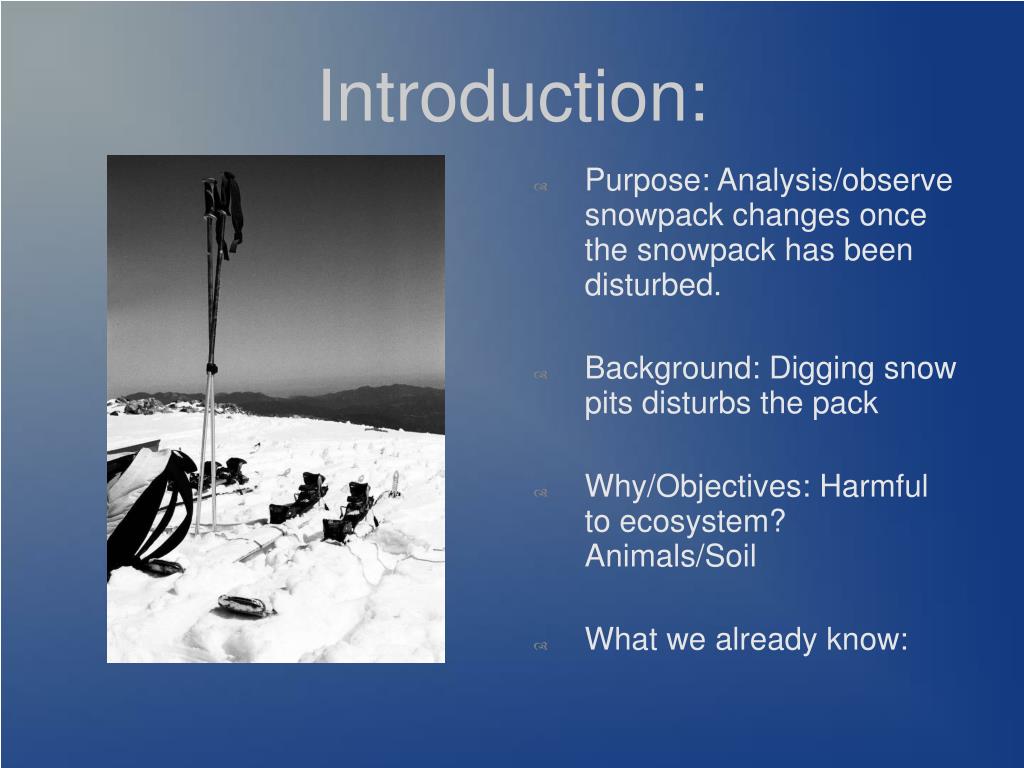 Introduction:

Purpose: Analysis/observe snowpack changes once the snowpack has been disturbed.

Background: Digging snow pits disturbs the pack

Why/Objectives: Harmful to ecosystem? Animals/Soil

What we already know: